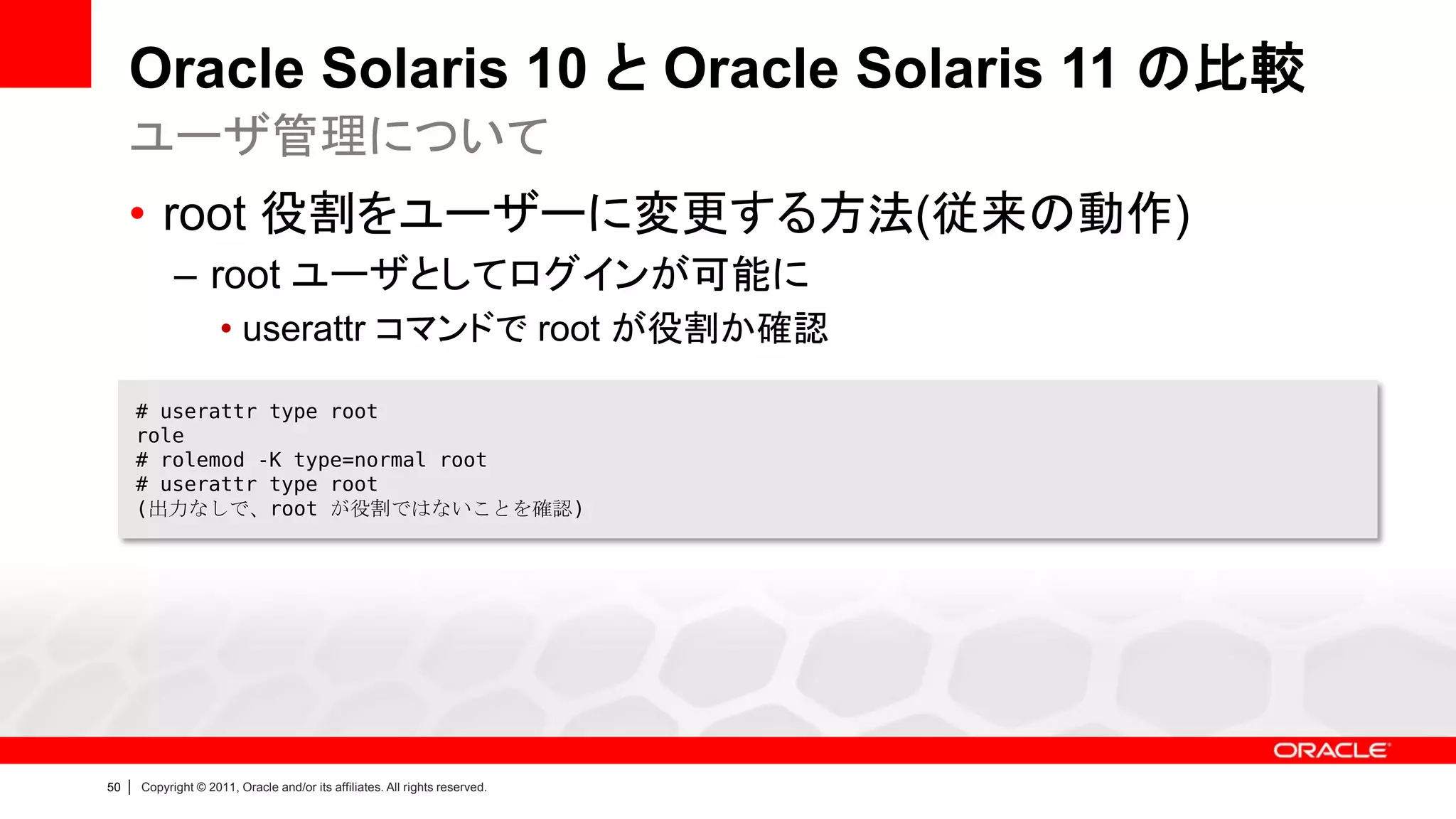 Oracle Solaris 10 と Oracle Solaris 11 の比較
ユーザ管理について

• root 役割をユーザーに変更する方法(従来の動作)
– root ユーザとしてログインが可能に
• userattr コマンドで root が役割か確認

# userattr type root
role
# rolemod -K type=normal root
# userattr type root
(出力なしで、root が役割ではないことを確認)

ORACLE

50 | Copyright © 2011, Oracle and/or its affiliates. All rights reserved.